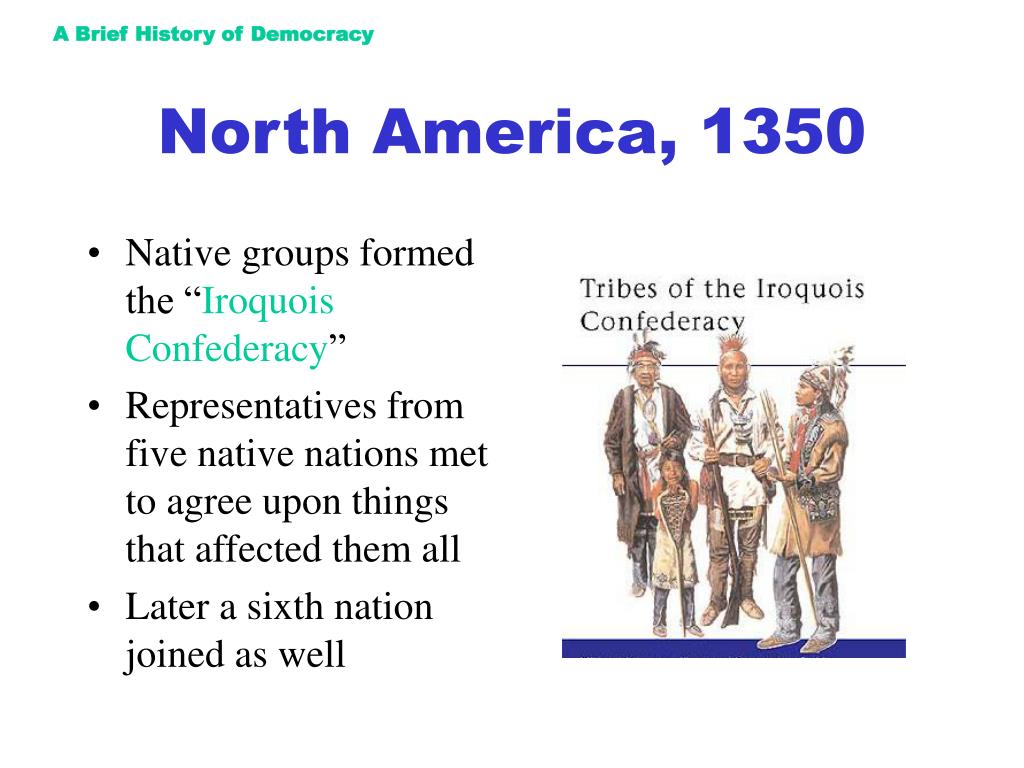 A Brief History of Democracy

North America, 1350

• Native groups formed the “Iroquois Confederacy”
• Representatives from five native nations met to agree upon things that affected them all
• Later a sixth nation joined as well

Tribes of the Iroquois Confederacy